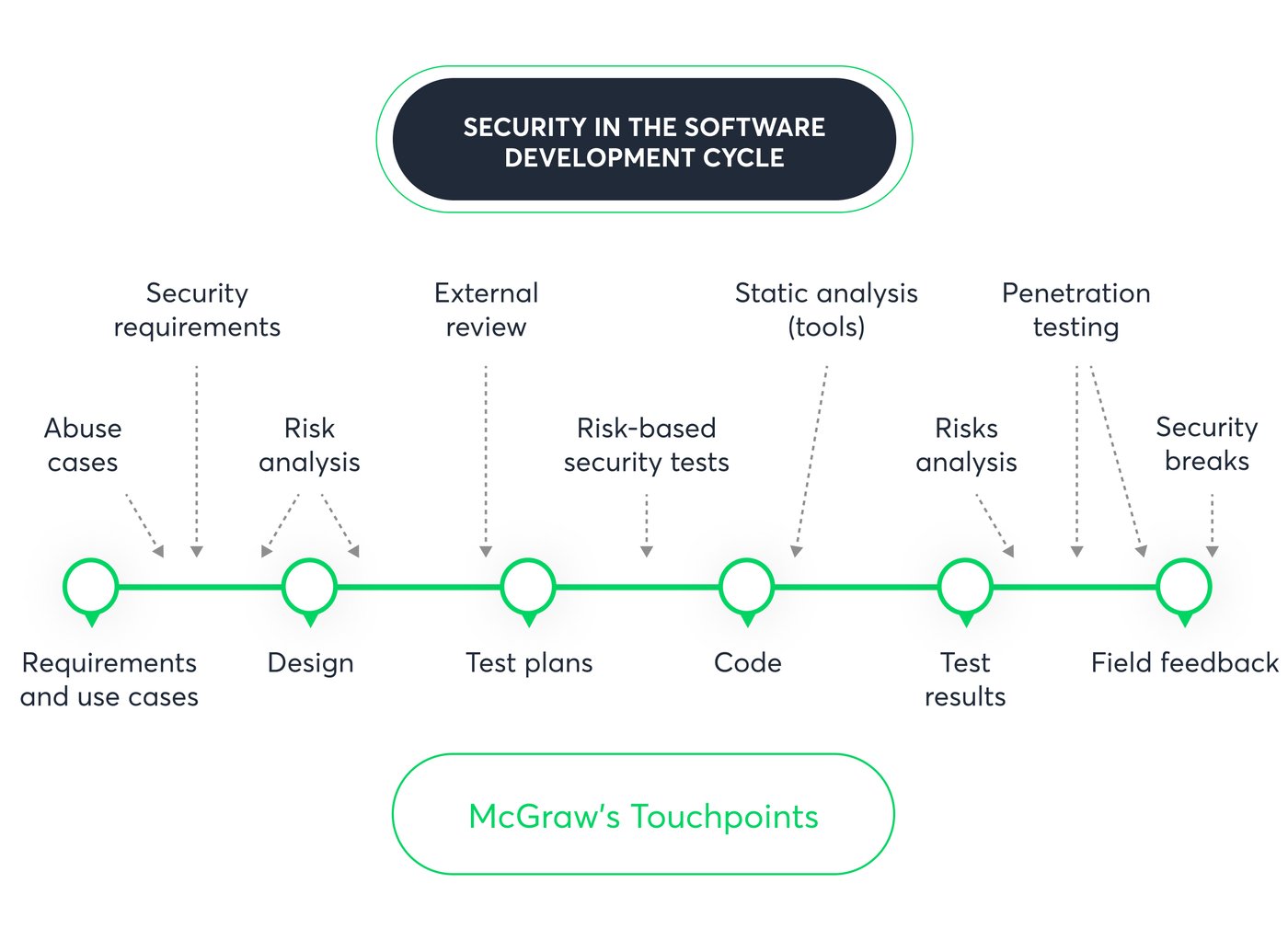 SECURITY IN THE SOFTWARE DEVELOPMENT CYCLE

Security requirements

External review

Static analysis (tools)

Penetration testing

Abuse cases

Risk analysis

Risk-based security tests

Risks analysis

Security breaks

Requirements and use cases

Design

Test plans

Code

Test results

Field feedback

McGraw's Touchpoints